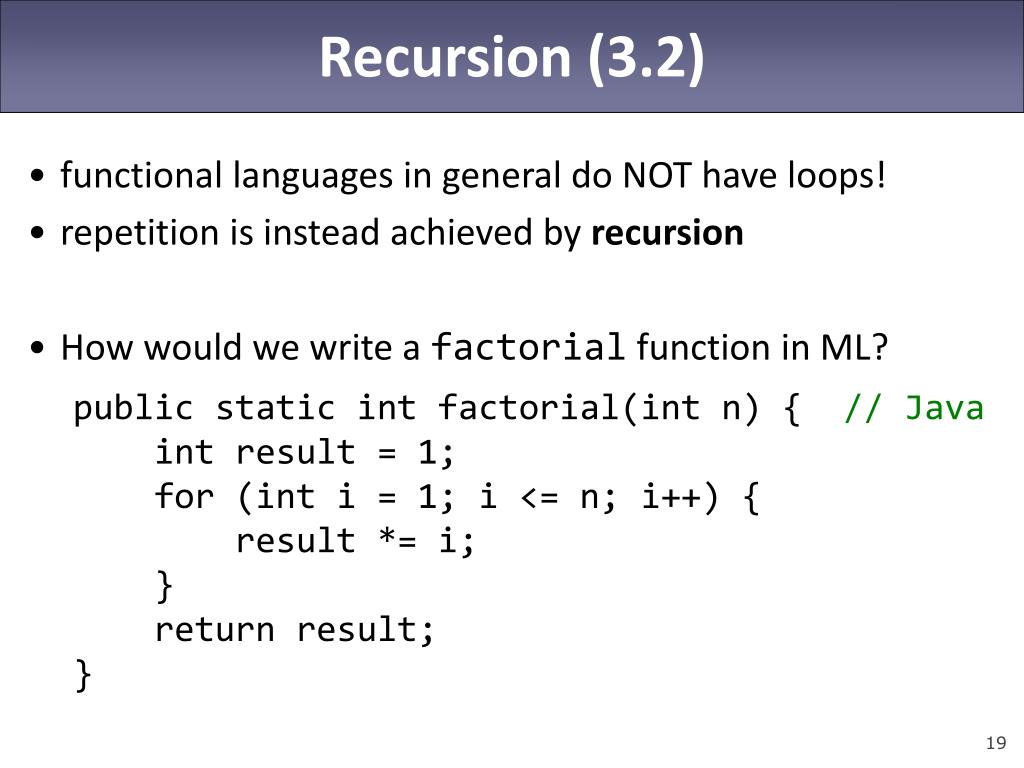 Recursion (3.2)

• functional languages in general do NOT have loops!
• repetition is instead achieved by recursion

• How would we write a factorial function in ML?

public static int factorial(int n) {  // Java
    int result = 1;
    for (int i = 1; i <= n; i++) {
        result *= i;
    }
    return result;
}

19